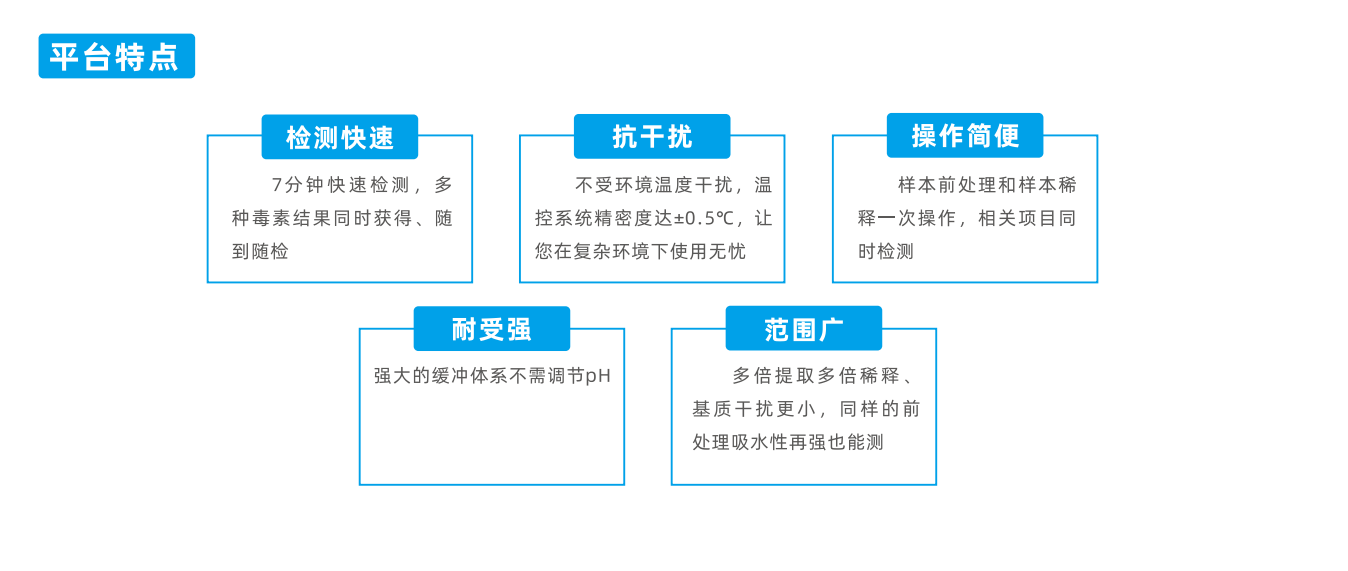 平台特点

检测快速

7分钟快速检测，多种毒素结果同时获得、随到随检

抗干扰

不受环境温度干扰，温控系统精密度达±0.5℃，让您在复杂环境下使用无忧

操作简便

样本前处理和样本稀释一次操作，相关项目同时检测

耐受强

强大的缓冲体系不需调节pH

范围广

多倍提取多倍稀释、基质干扰更小，同样的前处理吸水性再强也能测